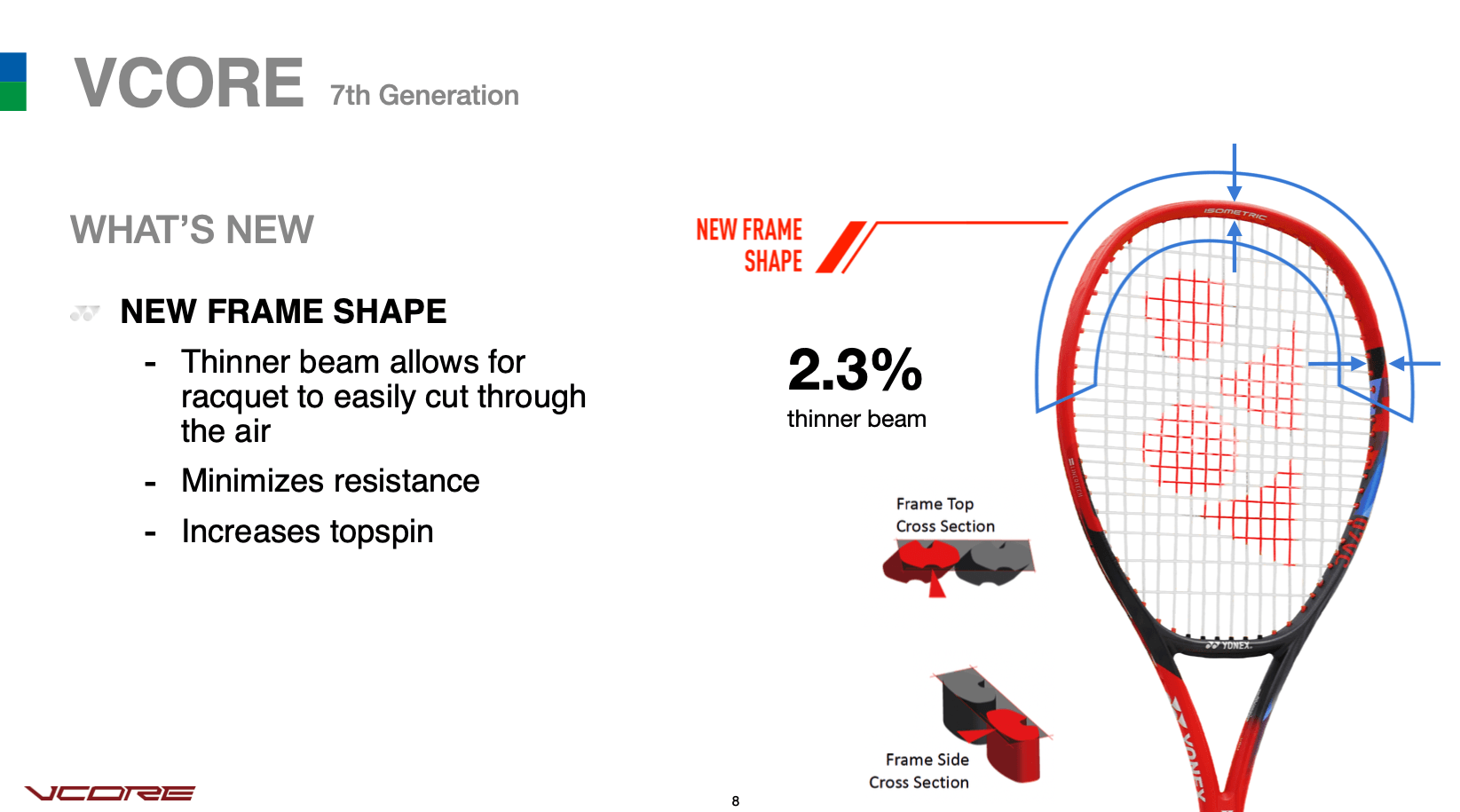 VCORE 7th Generation

WHAT'S NEW

NEW FRAME SHAPE

- Thinner beam allows for racquet to easily cut through the air
- Minimizes resistance
- Increases topspin

NEW FRAME SHAPE

2.3%
thinner beam

Frame Top Cross Section

Frame Side Cross Section

ISOMETRIC

YONEX

YONEX

VCORE

8